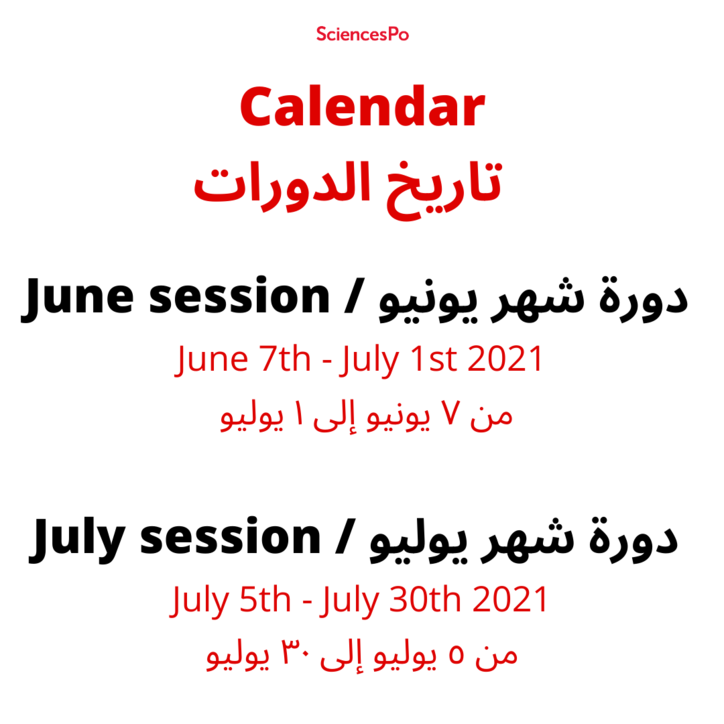 SciencesPo

Calendar
تاريخ الدورات

June session / دورة شهر يونيو
June 7th - July 1st 2021
من ٧ يونيو إلى ١ يوليو

July session / دورة شهر يوليو
July 5th - July 30th 2021
من ٥ يوليو إلى ٣٠ يوليو